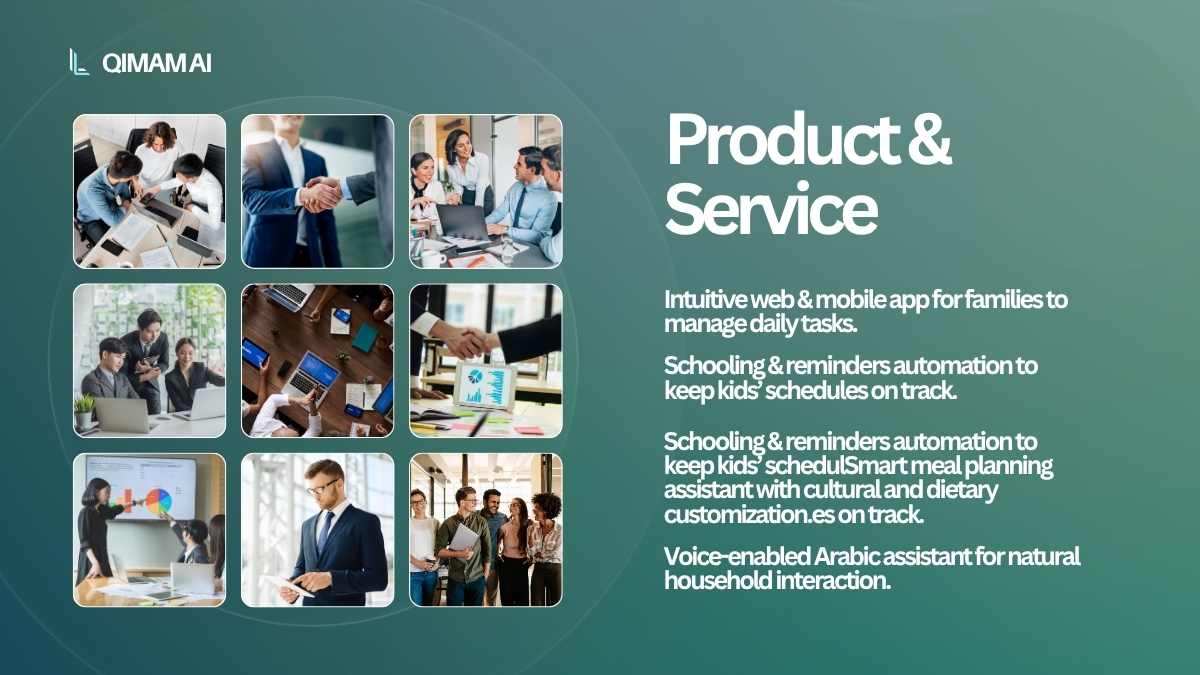 QIMAM AI

Product & Service

Intuitive web & mobile app for families to manage daily tasks.

Schooling & reminders automation to keep kids' schedules on track.

Schooling & reminders automation to keep kids' schedulSmart meal planning assistant with cultural and dietary customization.es on track.

Voice-enabled Arabic assistant for natural household interaction.